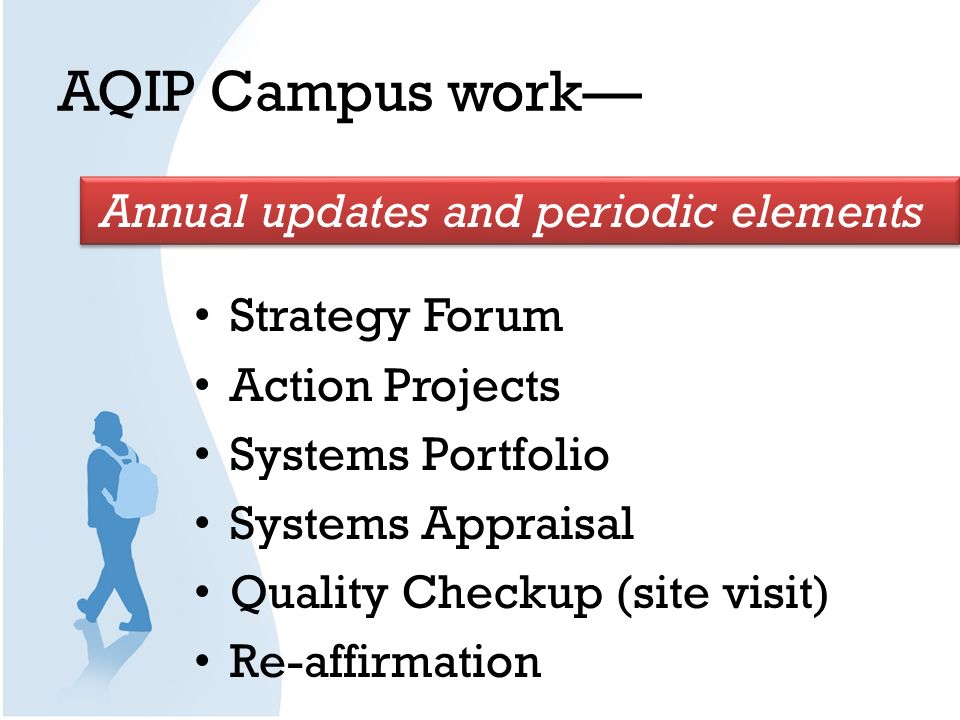 AQIP Campus work—

Annual updates and periodic elements

• Strategy Forum
• Action Projects
• Systems Portfolio
• Systems Appraisal
• Quality Checkup (site visit)
• Re-affirmation